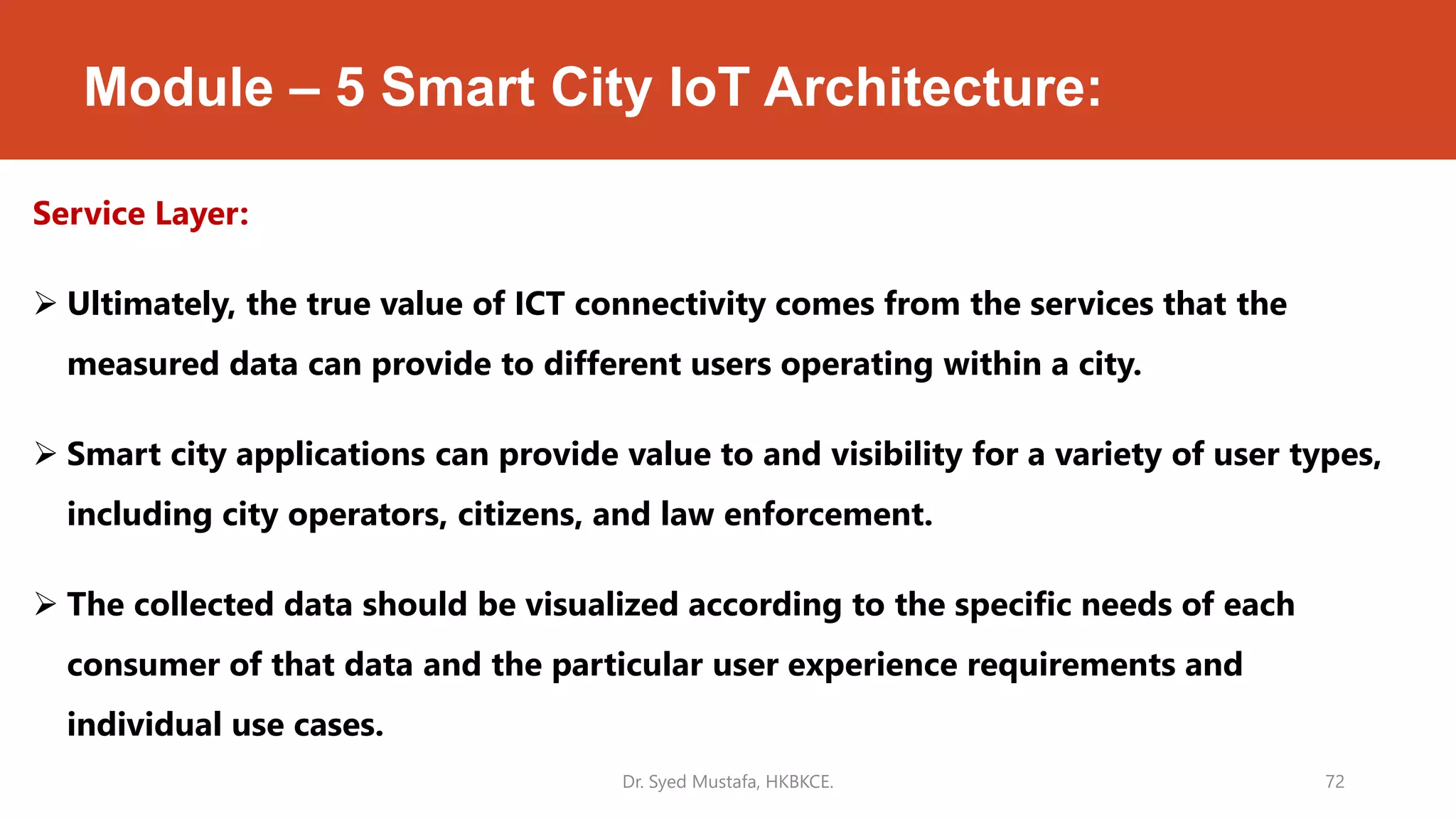 Module – 5 Smart City IoT Architecture:

Service Layer:

➢ Ultimately, the true value of ICT connectivity comes from the services that the measured data can provide to different users operating within a city.

➢ Smart city applications can provide value to and visibility for a variety of user types, including city operators, citizens, and law enforcement.

➢ The collected data should be visualized according to the specific needs of each consumer of that data and the particular user experience requirements and individual use cases.

Dr. Syed Mustafa, HKBKCE.

72